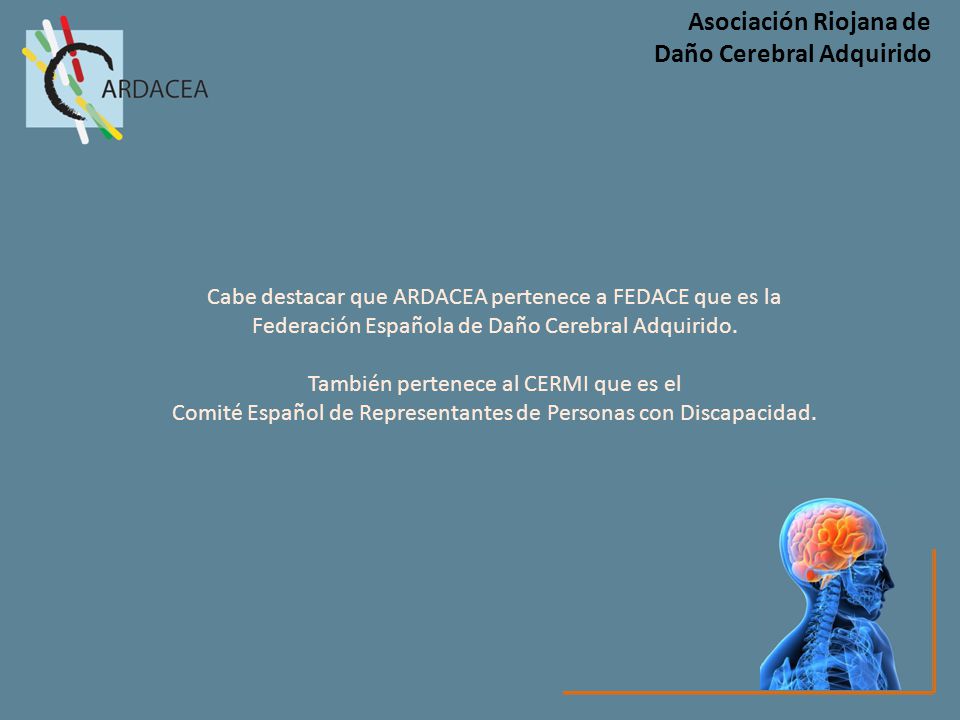 ARDACEA

Asociación Riojana de
Daño Cerebral Adquirido

Cabe destacar que ARDACEA pertenece a FEDACE que es la Federación Española de Daño Cerebral Adquirido.

También pertenece al CERMI que es el Comité Español de Representantes de Personas con Discapacidad.